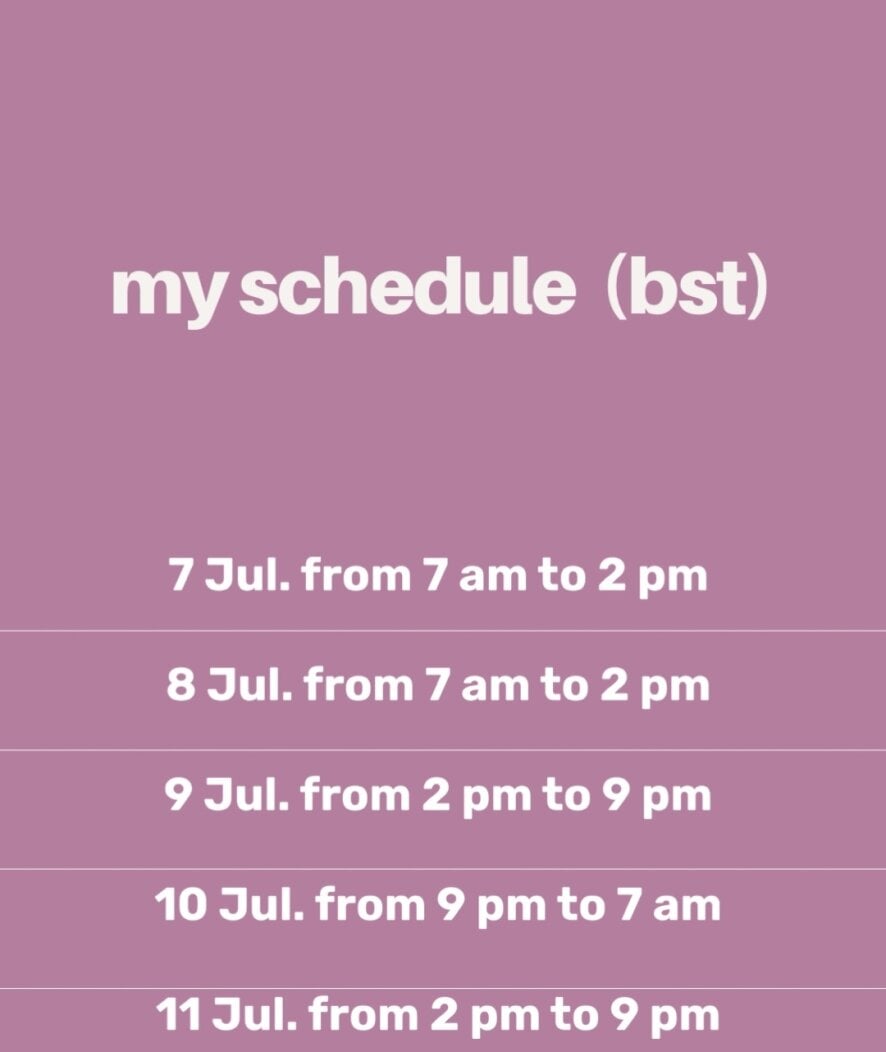 my schedule (bst)

7 Jul. from 7 am to 2 pm

8 Jul. from 7 am to 2 pm

9 Jul. from 2 pm to 9 pm

10 Jul. from 9 pm to 7 am

11 Jul. from 2 pm to 9 pm